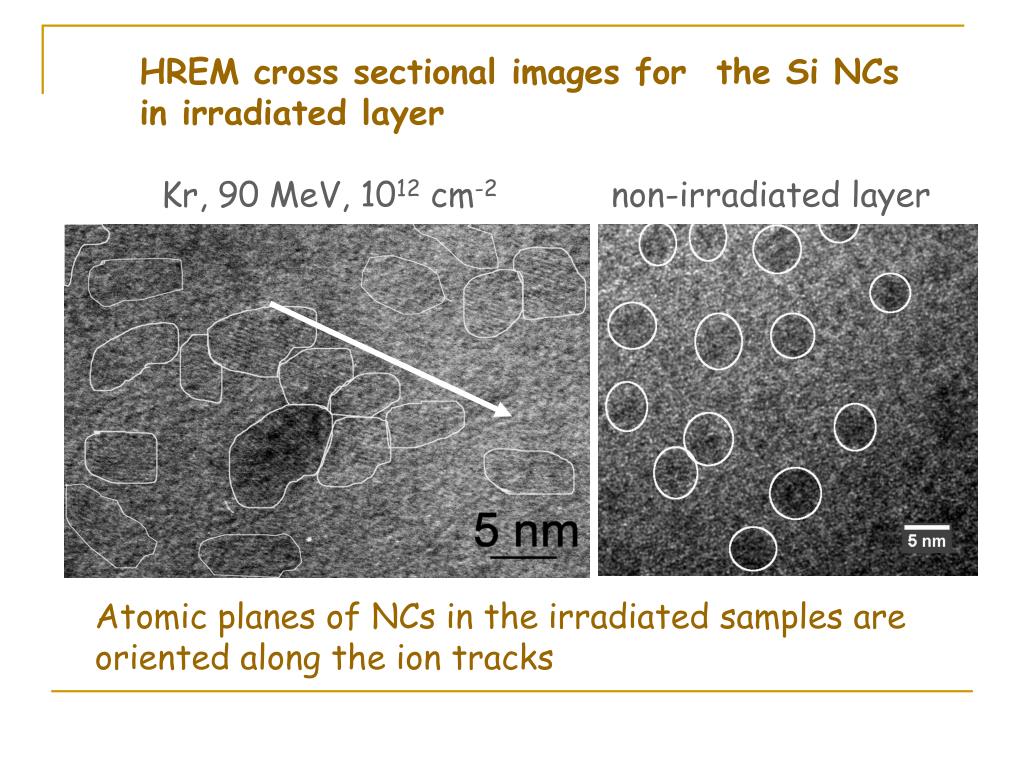 HREM cross sectional images for the Si NCs in irradiated layer

Kr, 90 MeV, $10^{12}$ cm$^{-2}$

non-irradiated layer

5 nm

5 nm

Atomic planes of NCs in the irradiated samples are oriented along the ion tracks